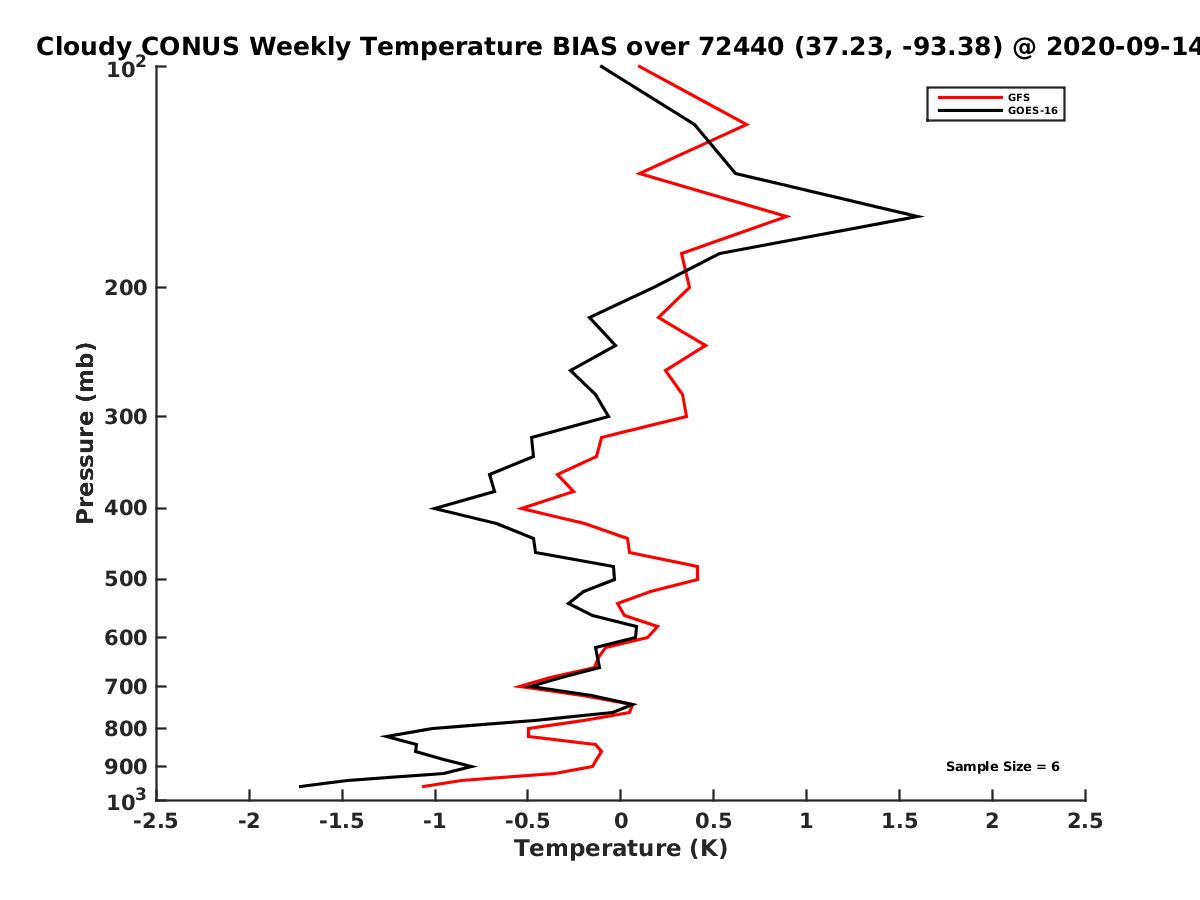 Cloudy CONUS Weekly Temperature BIAS over 72440 (37.23, -93.38) @ 2020-09-14

GFS
GOES-16

Pressure (mb)

$10^2$
200
300
400
500
600
700
800
900
$10^3$

Sample Size = 6

-2.5
-2
-1.5
-1
-0.5
0
0.5
1
1.5
2
2.5

Temperature (K)